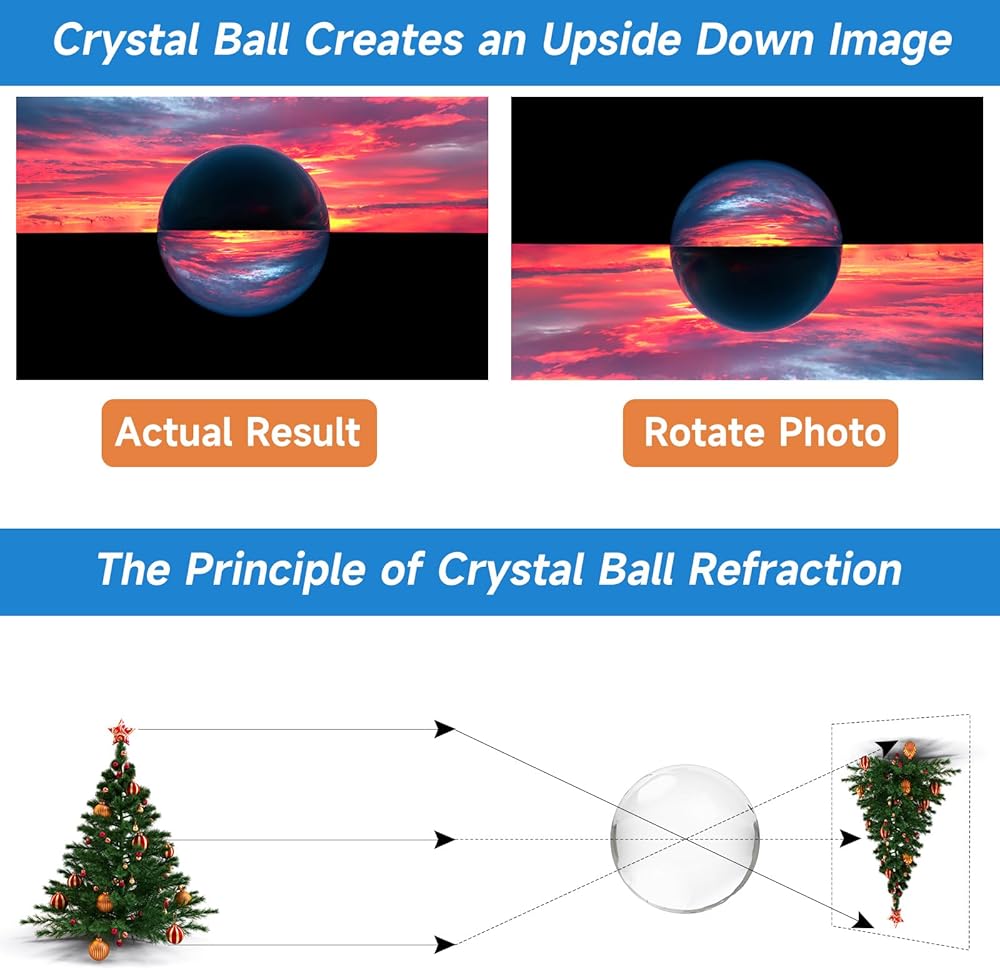 Crystal Ball Creates an Upside Down Image

Actual Result

Rotate Photo

The Principle of Crystal Ball Refraction